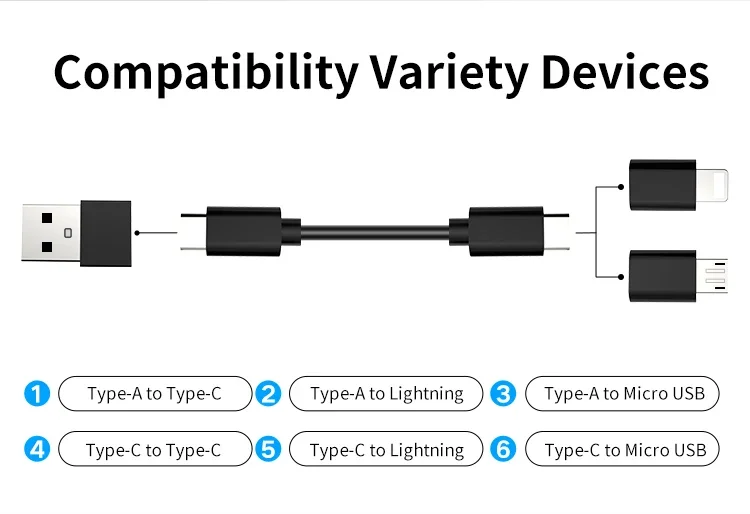 Compatibility Variety Devices

1 Type-A to Type-C
2 Type-A to Lightning
3 Type-A to Micro USB

4 Type-C to Type-C
5 Type-C to Lightning
6 Type-C to Micro USB